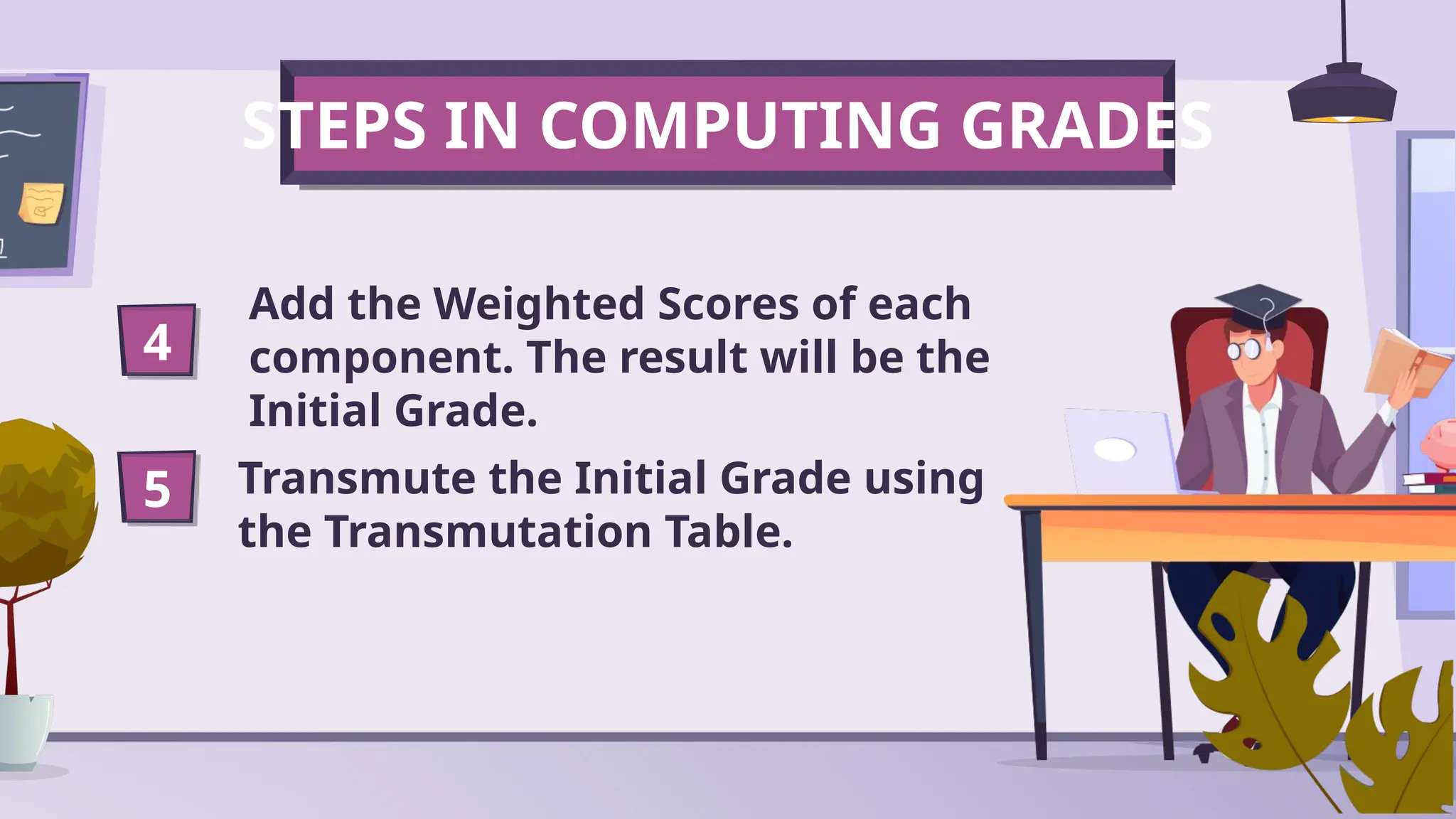 STEPS IN COMPUTING GRADES

4

Add the Weighted Scores of each component. The result will be the Initial Grade.

5

Transmute the Initial Grade using the Transmutation Table.